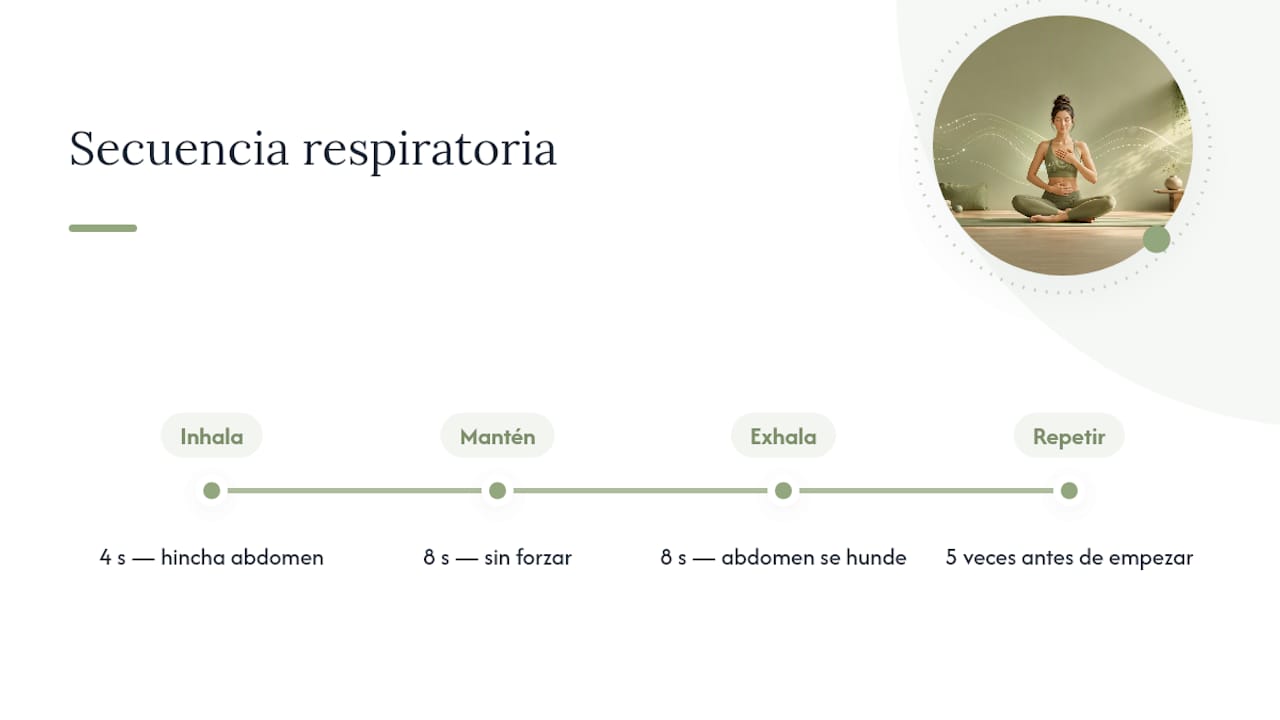 Secuencia respiratoria

Inhala
4 s — hincha abdomen

Mantén
8 s — sin forzar

Exhala
8 s — abdomen se hunde

Repetir
5 veces antes de empezar